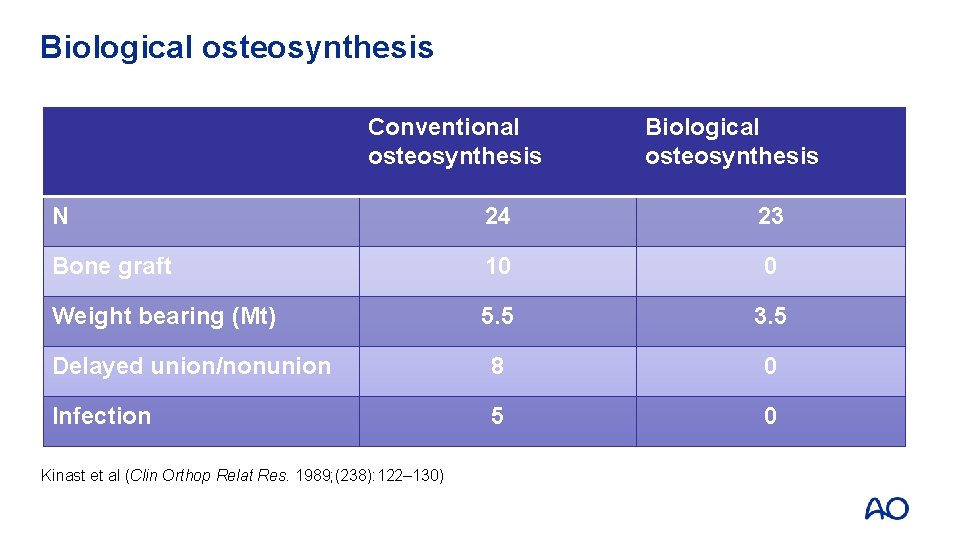 Biological osteosynthesis

| | Conventional osteosynthesis | Biological osteosynthesis |
|---|---|---|
| N | 24 | 23 |
| Bone graft | 10 | 0 |
| Weight bearing (Mt) | 5.5 | 3.5 |
| Delayed union/nonunion | 8 | 0 |
| Infection | 5 | 0 |

Kinast et al (Clin Orthop Relat Res. 1989;(238):122–130)

AO